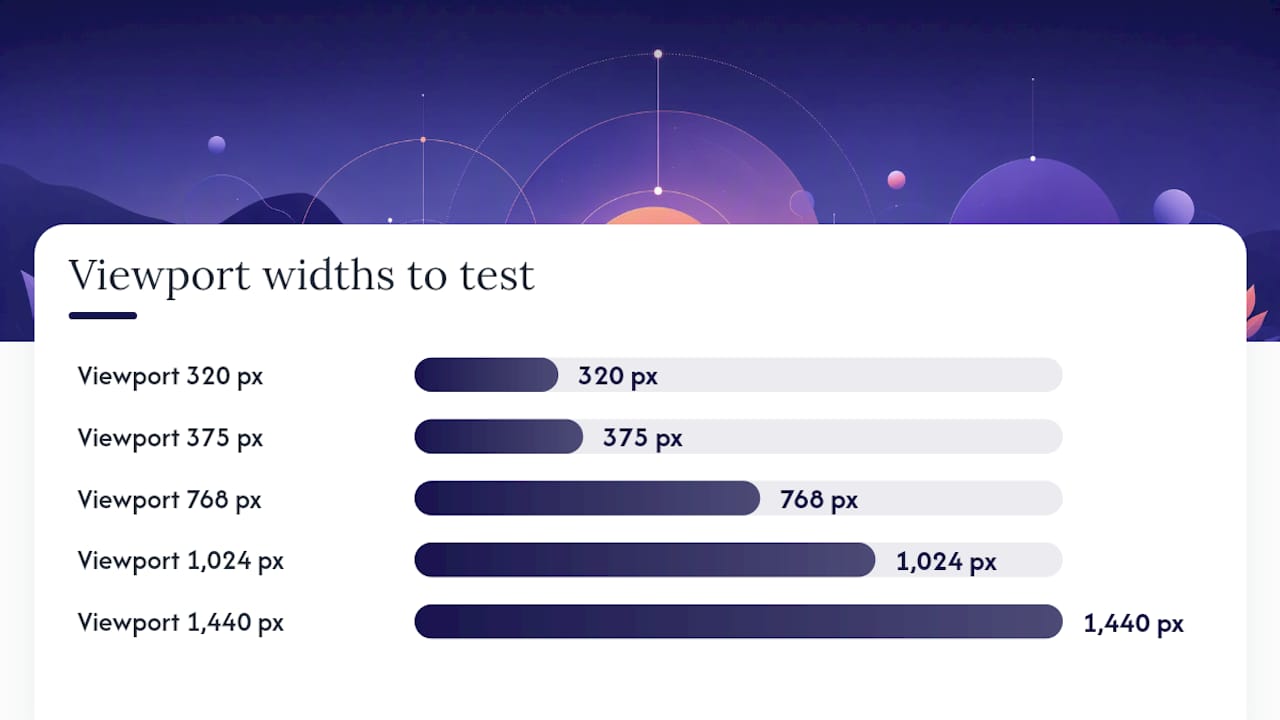 Viewport widths to test

Viewport 320 px
320 px

Viewport 375 px
375 px

Viewport 768 px
768 px

Viewport 1,024 px
1,024 px

Viewport 1,440 px
1,440 px